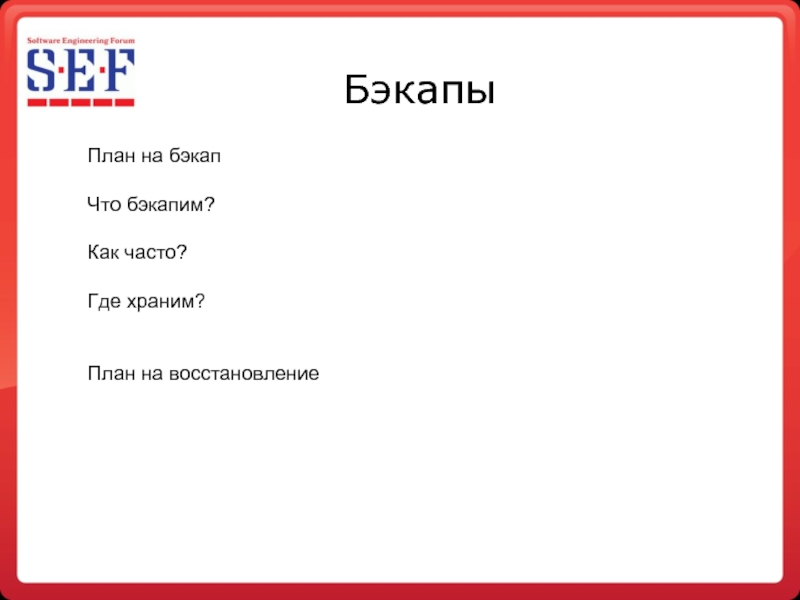 Software Engineering Forum
S·E·F

Бэкапы

План на бэкап

Что бэкапим?

Как часто?

Где храним?

План на восстановление